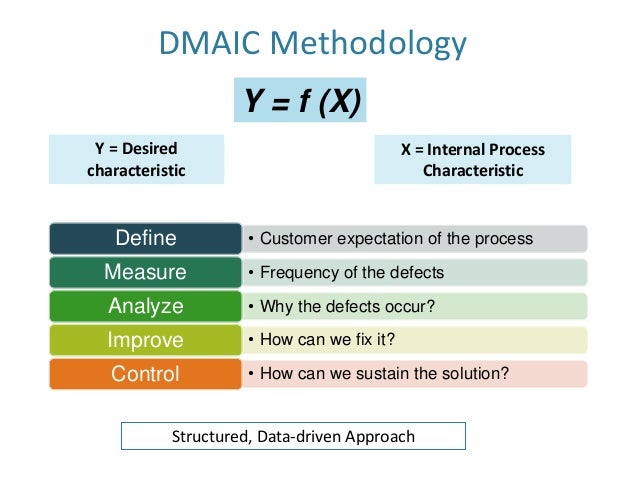 DMAIC Methodology

$Y = f(X)$

Y = Desired characteristic

X = Internal Process Characteristic

Define
• Customer expectation of the process

Measure
• Frequency of the defects

Analyze
• Why the defects occur?

Improve
• How can we fix it?

Control
• How can we sustain the solution?

Structured, Data-driven Approach